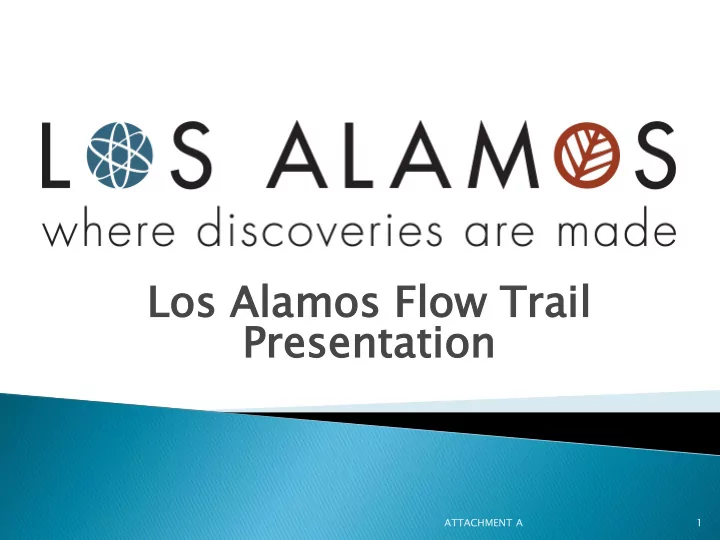 LOS ALAMOS
where discoveries are made

Los Alamos Flow Trail Presentation

ATTACHMENT A

1